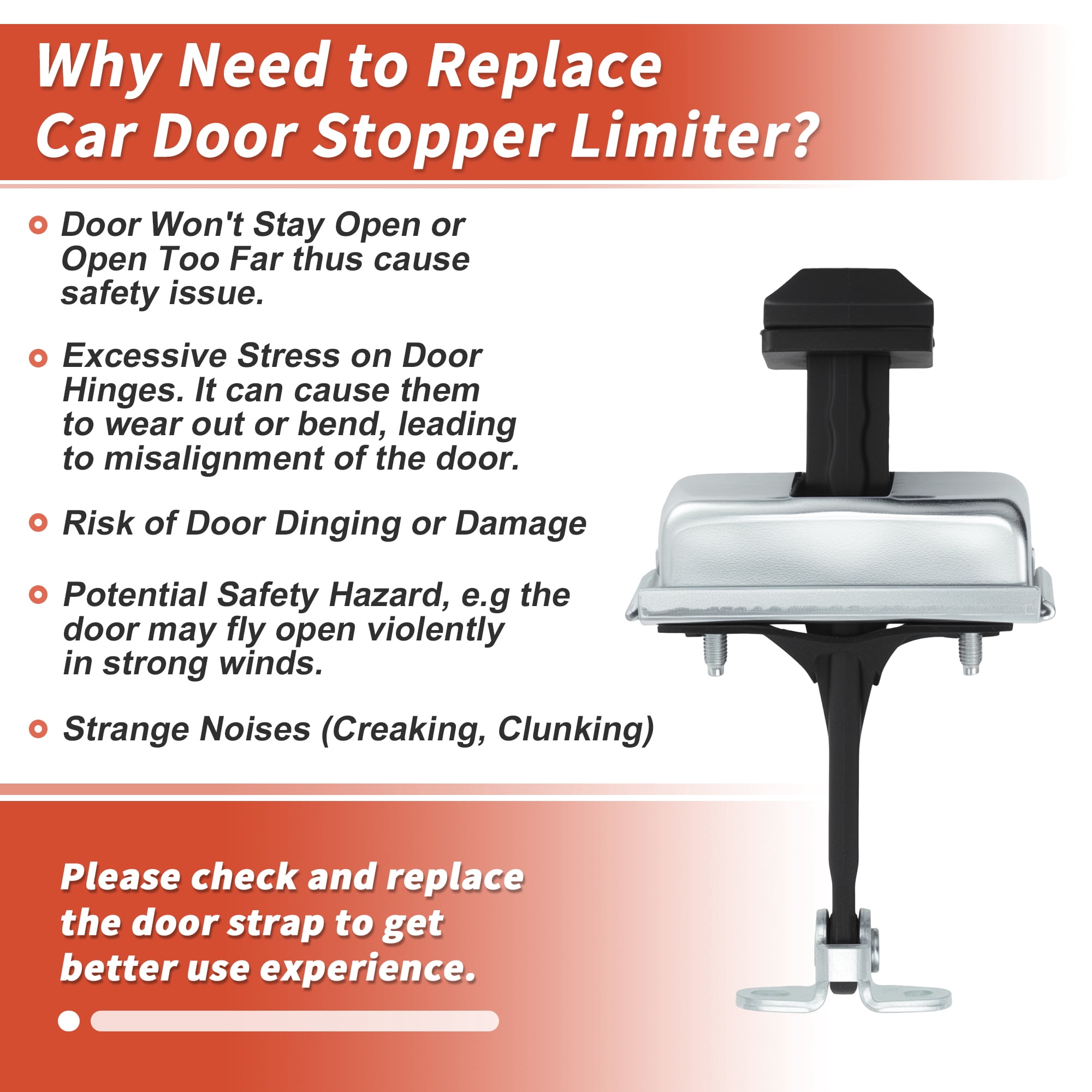 Why Need to Replace Car Door Stopper Limiter?

Door Won't Stay Open or Open Too Far thus cause safety issue.

Excessive Stress on Door Hinges. It can cause them to wear out or bend, leading to misalignment of the door.

Risk of Door Dinging or Damage

Potential Safety Hazard, e.g the door may fly open violently in strong winds.

Strange Noises (Creaking, Clunking)

Please check and replace the door strap to get better use experience.